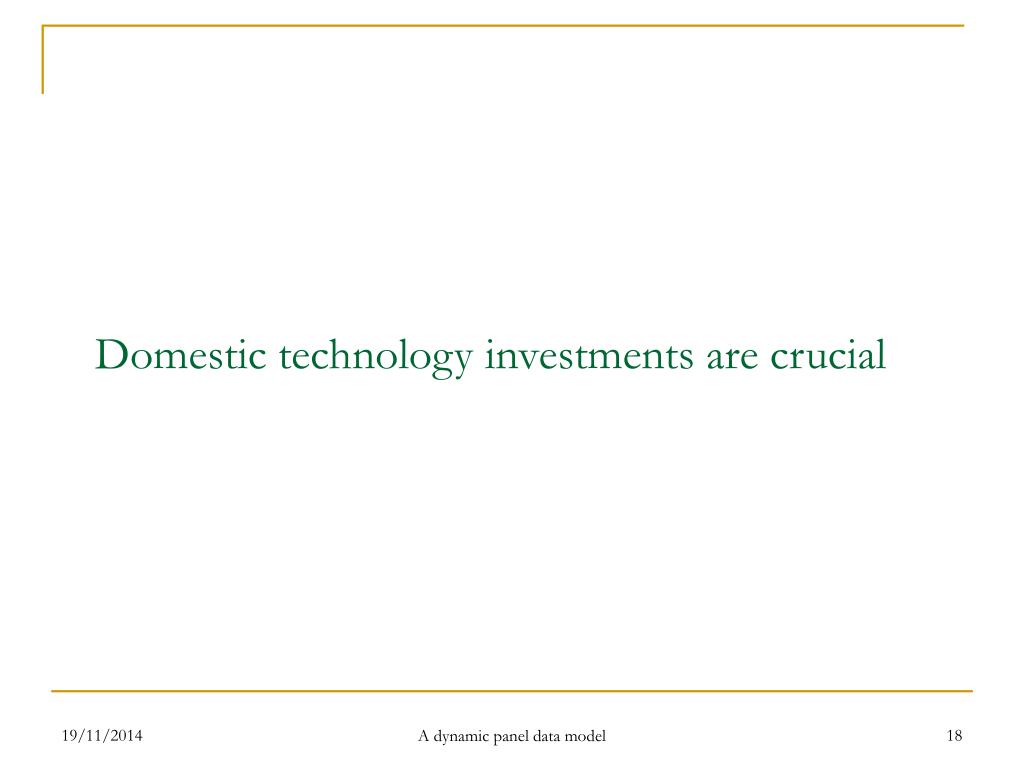 Domestic technology investments are crucial

19/11/2014

A dynamic panel data model

18